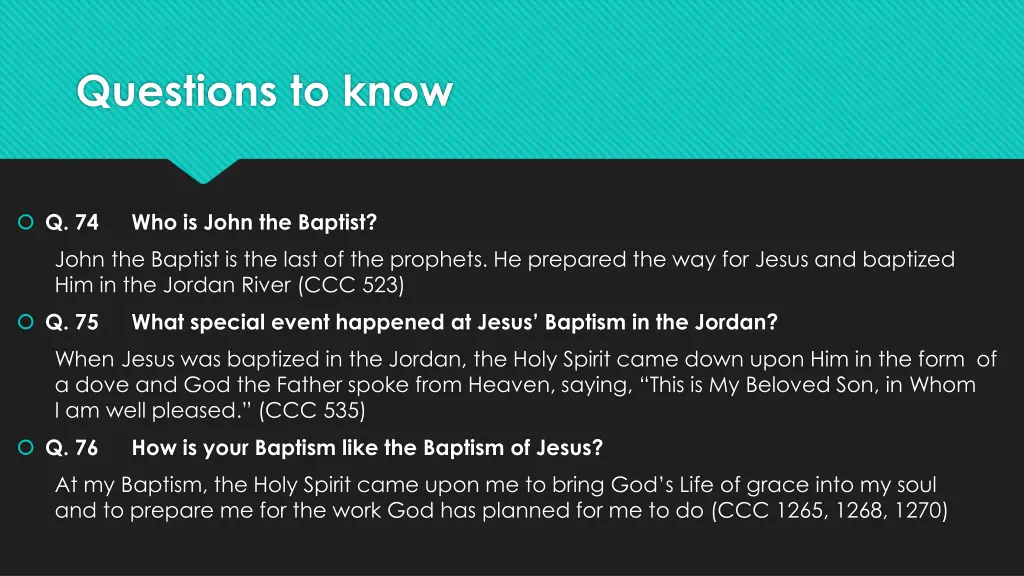 Questions to know

Q. 74 Who is John the Baptist?

John the Baptist is the last of the prophets. He prepared the way for Jesus and baptized Him in the Jordan River (CCC 523)

Q. 75 What special event happened at Jesus' Baptism in the Jordan?

When Jesus was baptized in the Jordan, the Holy Spirit came down upon Him in the form of a dove and God the Father spoke from Heaven, saying, "This is My Beloved Son, in Whom I am well pleased." (CCC 535)

Q. 76 How is your Baptism like the Baptism of Jesus?

At my Baptism, the Holy Spirit came upon me to bring God's Life of grace into my soul and to prepare me for the work God has planned for me to do (CCC 1265, 1268, 1270)